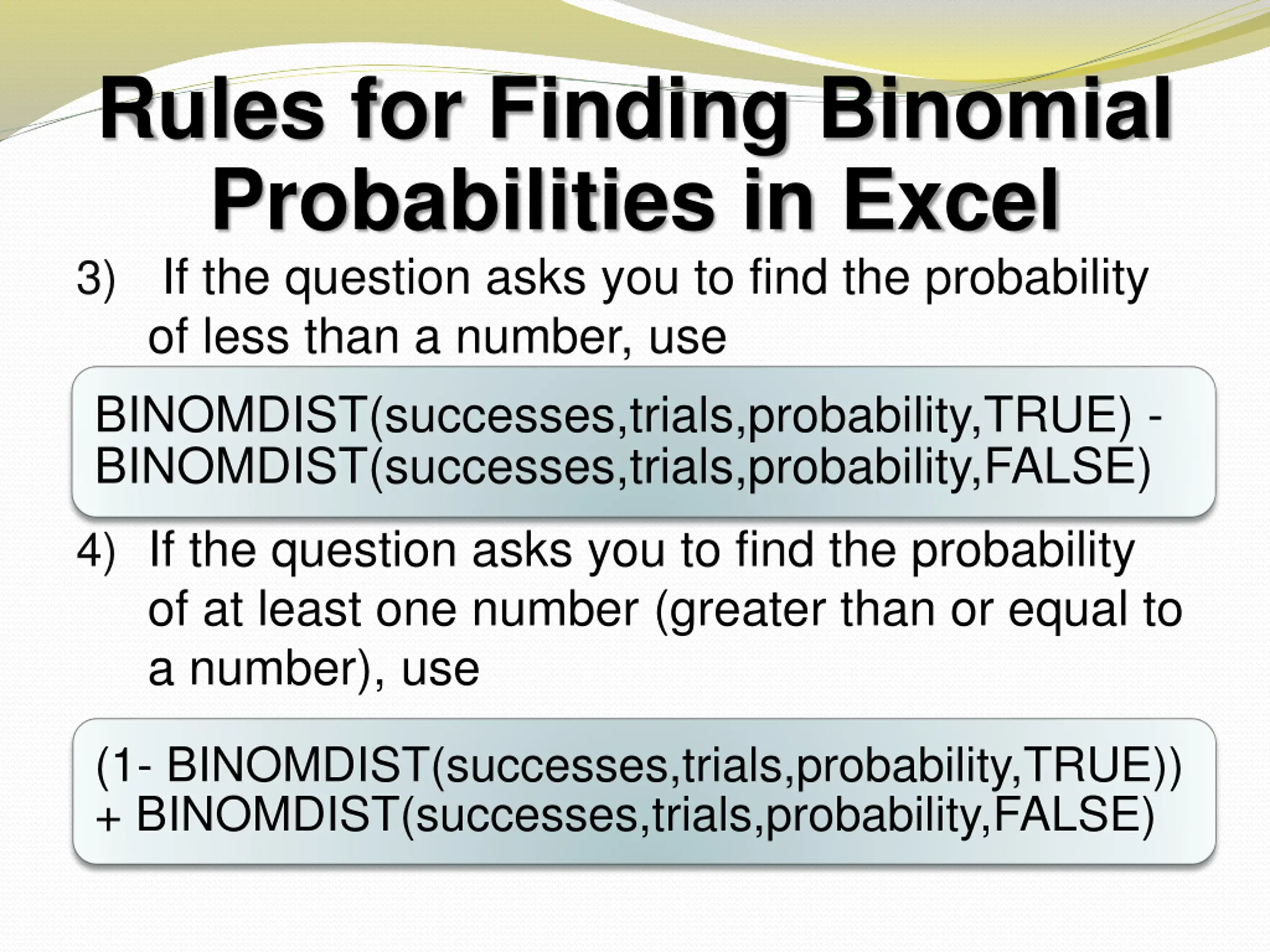 Rules for Finding Binomial Probabilities in Excel

3) If the question asks you to find the probability of less than a number, use

BINOMDIST(successes,trials,probability,TRUE) - BINOMDIST(successes,trials,probability,FALSE)

4) If the question asks you to find the probability of at least one number (greater than or equal to a number), use

(1- BINOMDIST(successes,trials,probability,TRUE)) + BINOMDIST(successes,trials,probability,FALSE)